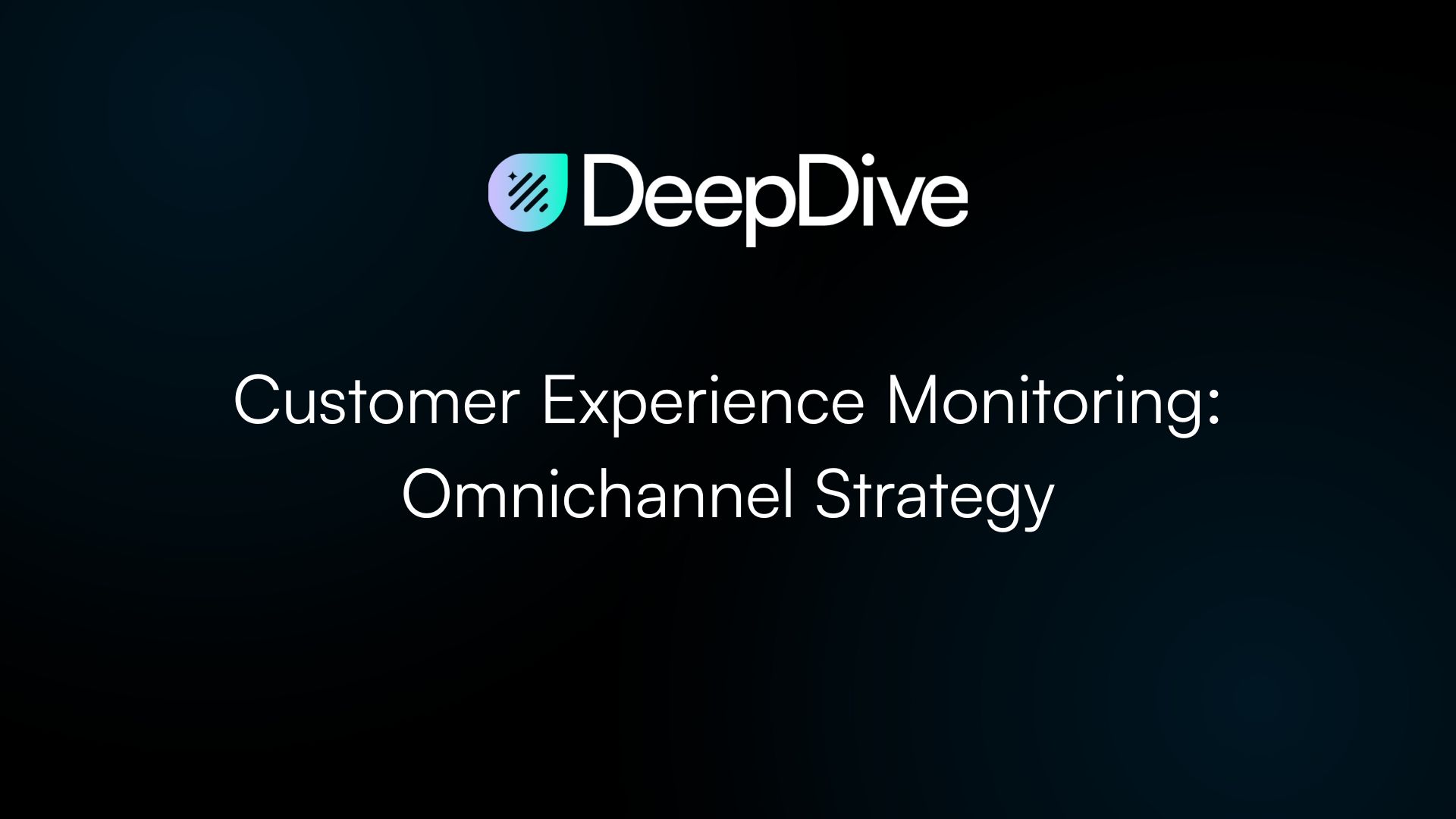 DeepDive

Customer Experience Monitoring: Omnichannel Strategy